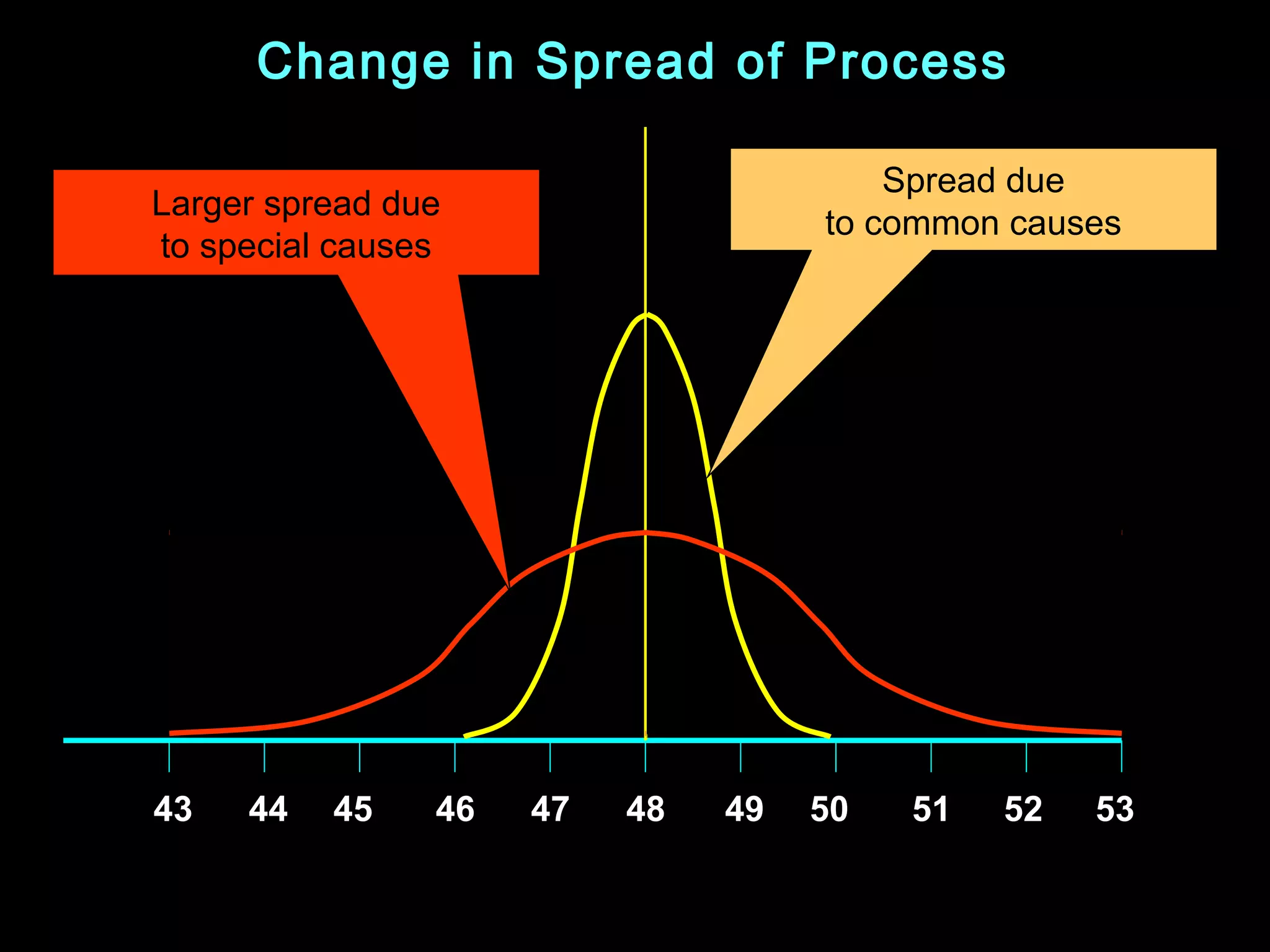 Change in Spread of Process

Larger spread due to special causes

Spread due to common causes

43 44 45 46 47 48 49 50 51 52 53